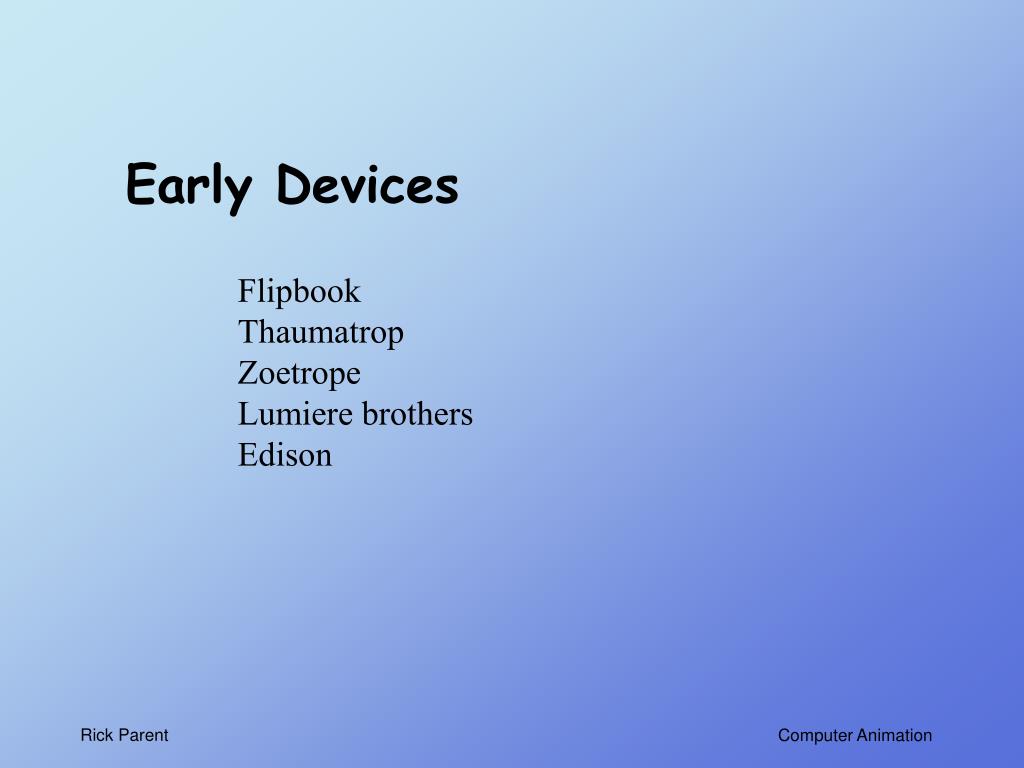 Early Devices

Flipbook
Thaumatrop
Zoetrope
Lumiere brothers
Edison

Rick Parent

Computer Animation